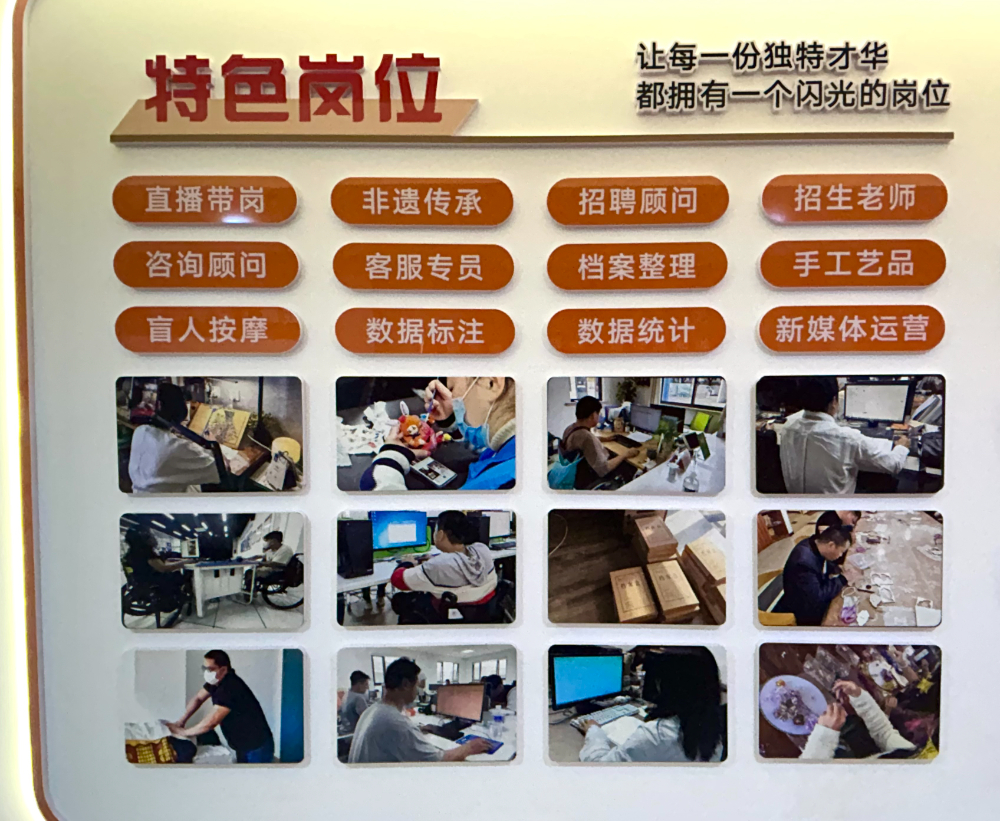 特色岗位

让每一份独特才华
都拥有一个闪光的岗位

直播带岗
非遗传承
招聘顾问
招生老师
咨询顾问
客服专员
档案整理
手工艺品
盲人按摩
数据标注
数据统计
新媒体运营